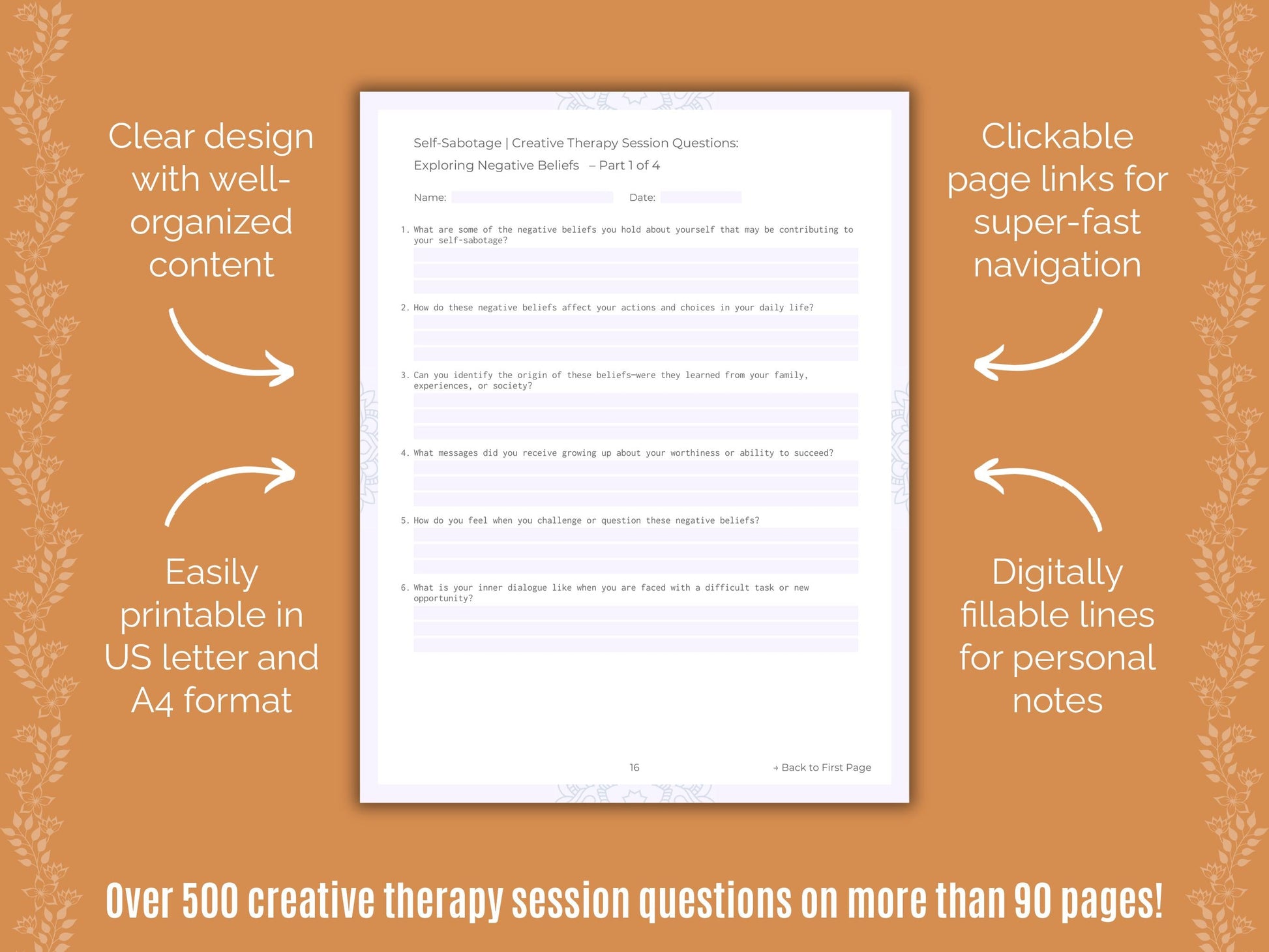 Clear design with well-organized content

Easily printable in US letter and A4 format

Self-Sabotage | Creative Therapy Session Questions:
Exploring Negative Beliefs – Part 1 of 4

Name:

Date:

1. What are some of the negative beliefs you hold about yourself that may be contributing to your self-sabotage?

2. How do these negative beliefs affect your actions and choices in your daily life?

3. Can you identify the origin of these beliefs—were they learned from your family, experiences, or society?

4. What messages did you receive growing up about your worthiness or ability to succeed?

5. How do you feel when you challenge or question these negative beliefs?

6. What is your inner dialogue like when you are faced with a difficult task or new opportunity?

16

→ Back to First Page

Clickable page links for super-fast navigation

Digitally fillable lines for personal notes

Over 500 creative therapy session questions on more than 90 pages!